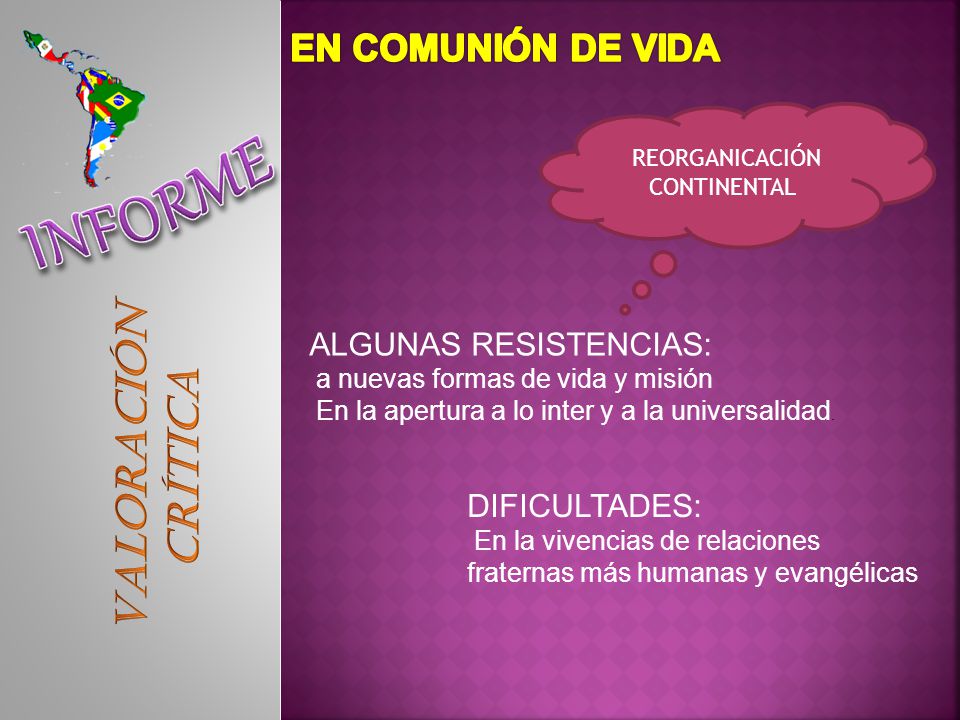 INFORME

VALORACIÓN CRÍTICA

EN COMUNIÓN DE VIDA

REORGANICACIÓN CONTINENTAL

ALGUNAS RESISTENCIAS:
a nuevas formas de vida y misión
En la apertura a lo inter y a la universalidad

DIFICULTADES:
En la vivencias de relaciones fraternas más humanas y evangélicas